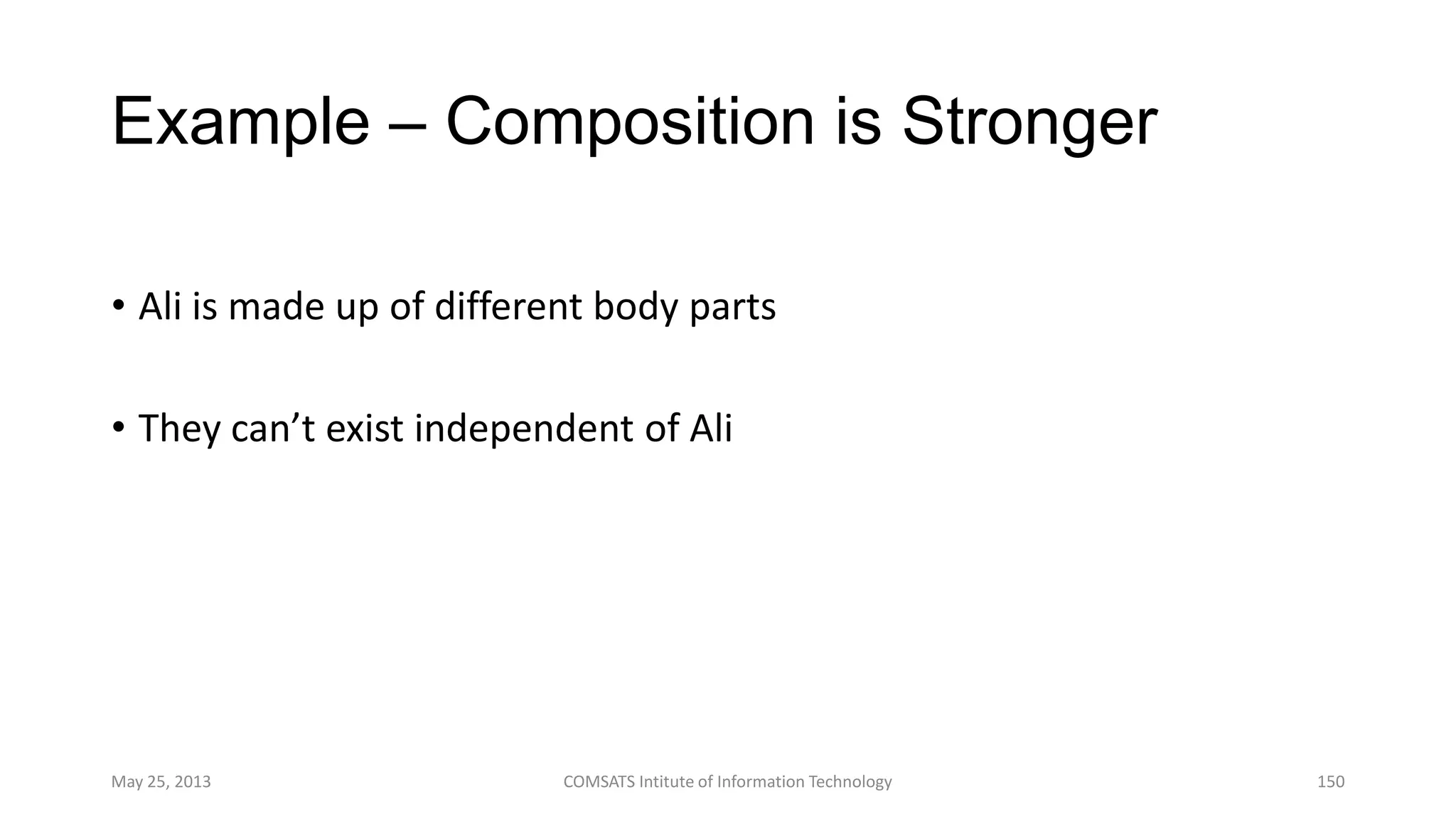 Example – Composition is Stronger

• Ali is made up of different body parts

• They can’t exist independent of Ali

May 25, 2013

COMSATS Intitute of Information Technology

150